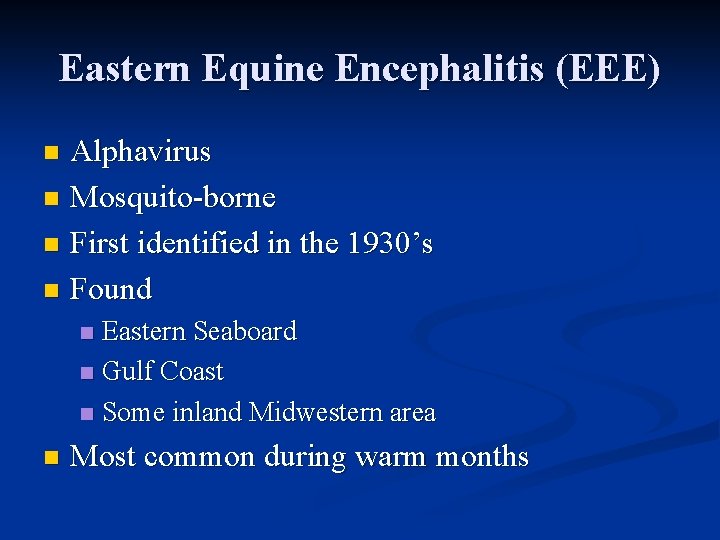 Eastern Equine Encephalitis (EEE)

- Alphavirus
- Mosquito-borne
- First identified in the 1930’s
- Found
  - Eastern Seaboard
  - Gulf Coast
  - Some inland Midwestern area
- Most common during warm months